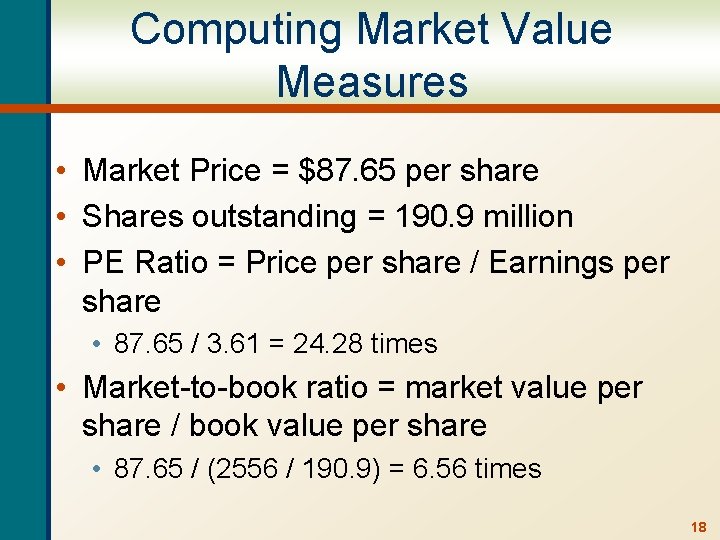 Computing Market Value Measures

• Market Price = \$87.65 per share
• Shares outstanding = 190.9 million
• PE Ratio = Price per share / Earnings per share
  • 87.65 / 3.61 = 24.28 times
• Market-to-book ratio = market value per share / book value per share
  • 87.65 / (2556 / 190.9) = 6.56 times

18